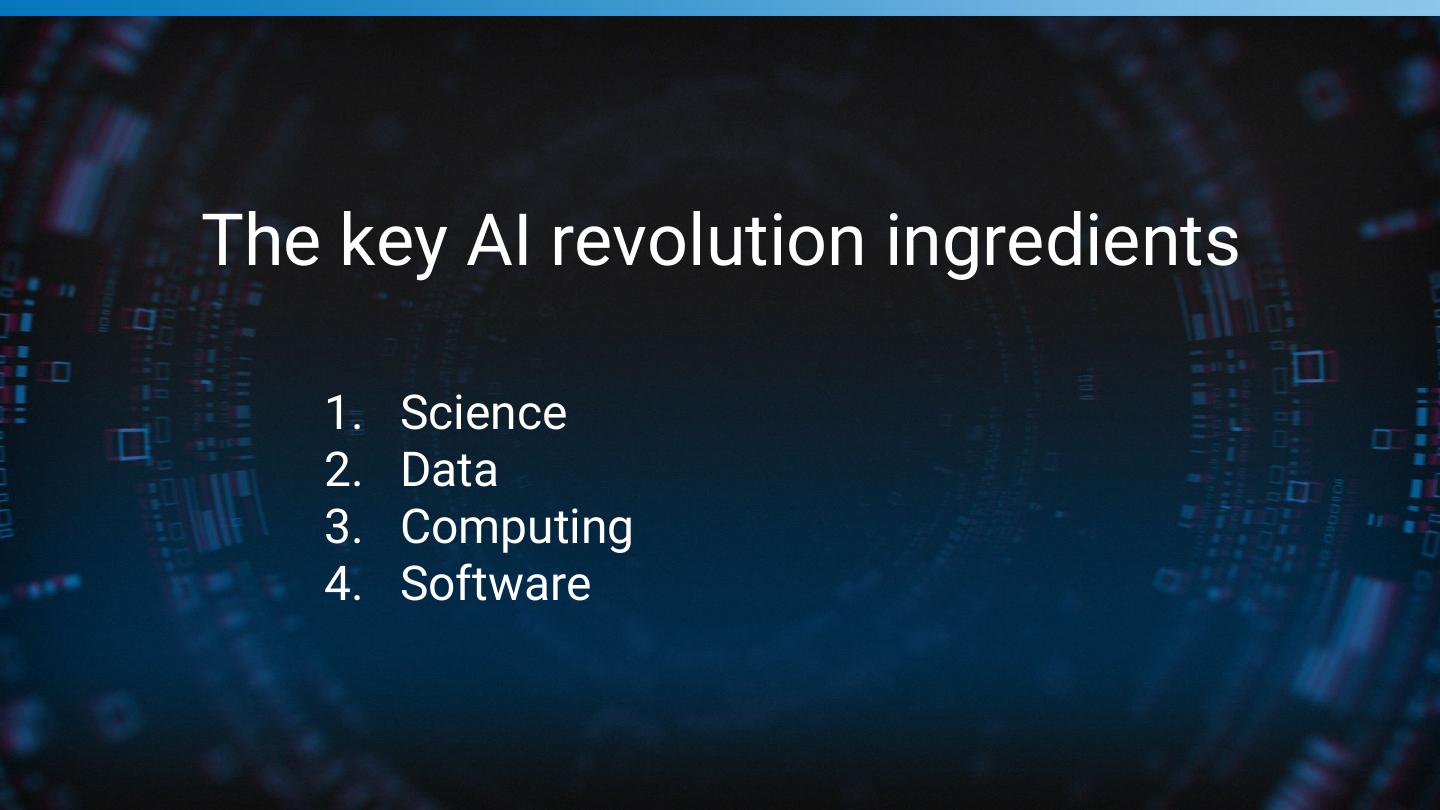 The key AI revolution ingredients

1. Science
2. Data
3. Computing
4. Software